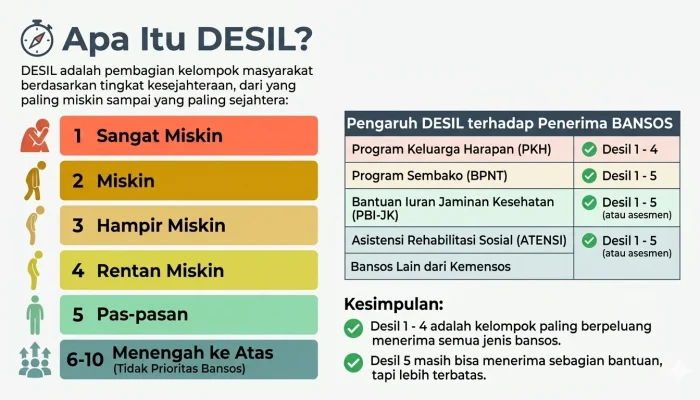 Apa Itu DESIL?

DESIL adalah pembagian kelompok masyarakat berdasarkan tingkat kesejahteraan, dari yang paling miskin sampai yang paling sejahtera:

1 Sangat Miskin
2 Miskin
3 Hampir Miskin
4 Rentan Miskin
5 Pas-pasan
6-10 Menengah ke Atas (Tidak Prioritas Bansos)

| Pengaruh DESIL terhadap Penerima BANSOS | |
|---|---|
| Program Keluarga Harapan (PKH) | Desil 1 - 4 |
| Program Sembako (BPNT) | Desil 1 - 5 |
| Bantuan Iuran Jaminan Kesehatan (PBI-JK) | Desil 1 - 5 (atau asesmen) |
| Asistensi Rehabilitasi Sosial (ATENSI) | Desil 1 - 5 (atau asesmen) |
| Bansos Lain dari Kemensos | |

Kesimpulan:
Desil 1 - 4 adalah kelompok paling berpeluang menerima semua jenis bansos.
Desil 5 masih bisa menerima sebagian bantuan, tapi lebih terbatas.